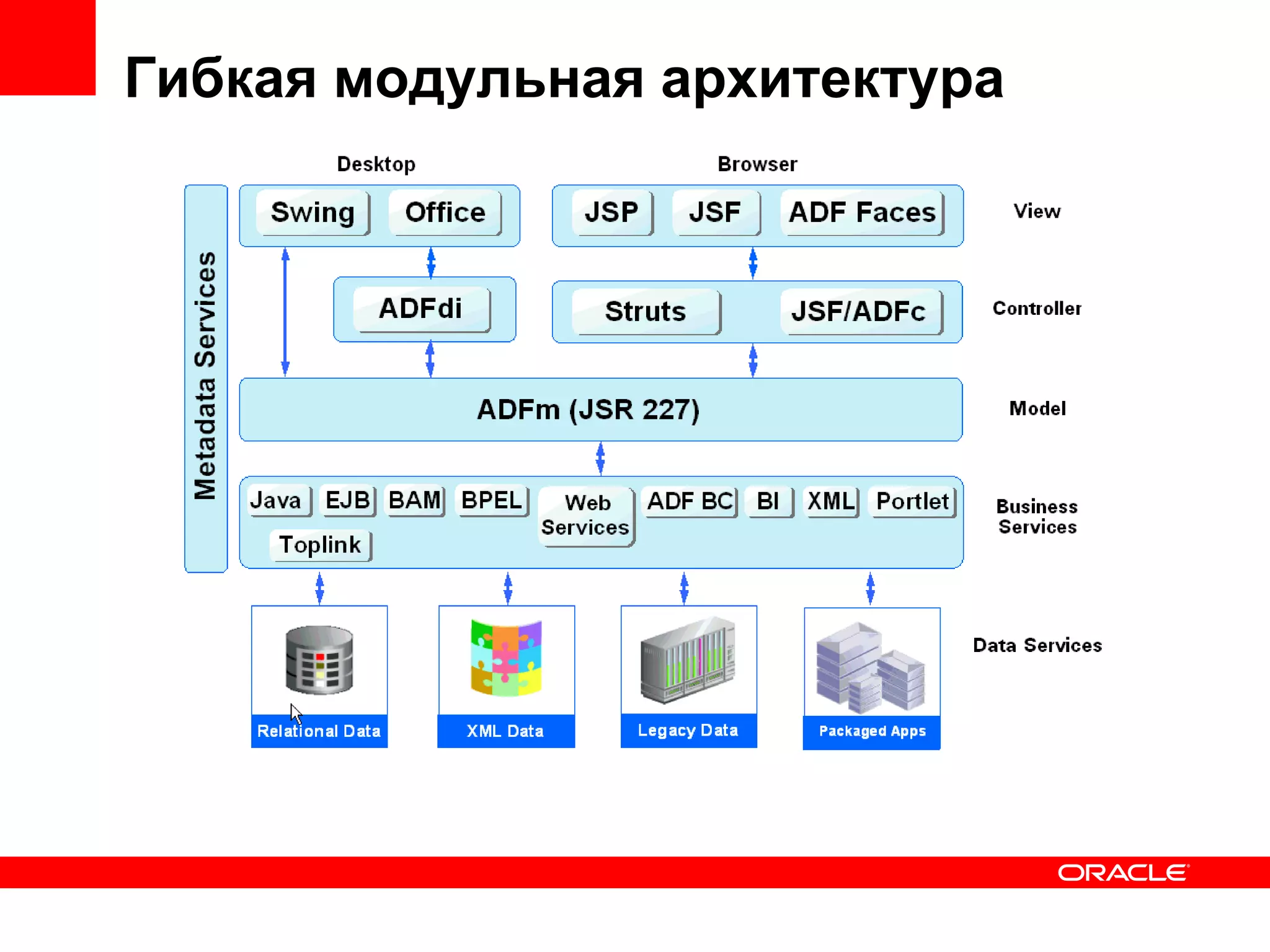 Гибкая модульная архитектура

Desktop

Browser

Metadata Services

Swing

Office

JSP

JSF

ADF Faces

View

ADFdi

Struts

JSF/ADFc

Controller

ADFm (JSR 227)

Model

Java

EJB

BAM

BPEL

Web Services

ADF BC

BI

XML

Portlet

Toplink

Business Services

Relational Data

XML Data

Legacy Data

Packaged Apps

Data Services

ORACLE